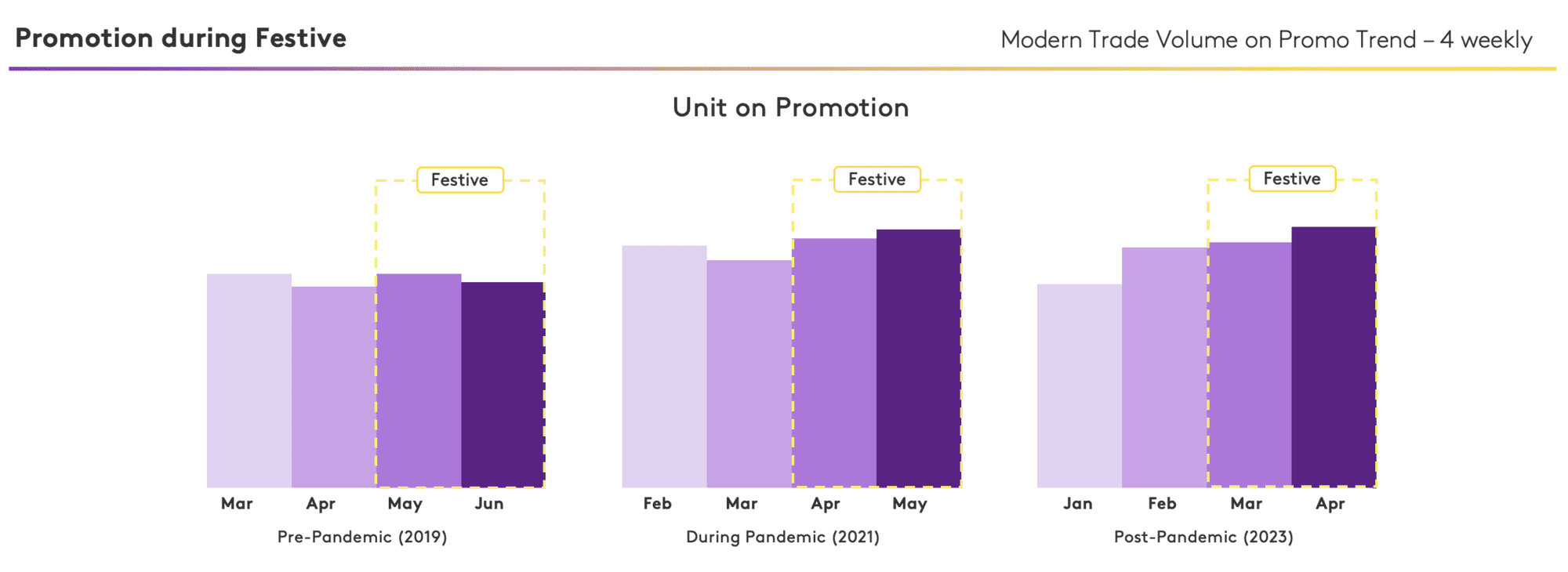 Promotion during Festive

Modern Trade Volume on Promo Trend – 4 weekly

Unit on Promotion

Festive

Mar Apr May Jun

Pre-Pandemic (2019)

Festive

Feb Mar Apr May

During Pandemic (2021)

Festive

Jan Feb Mar Apr

Post-Pandemic (2023)